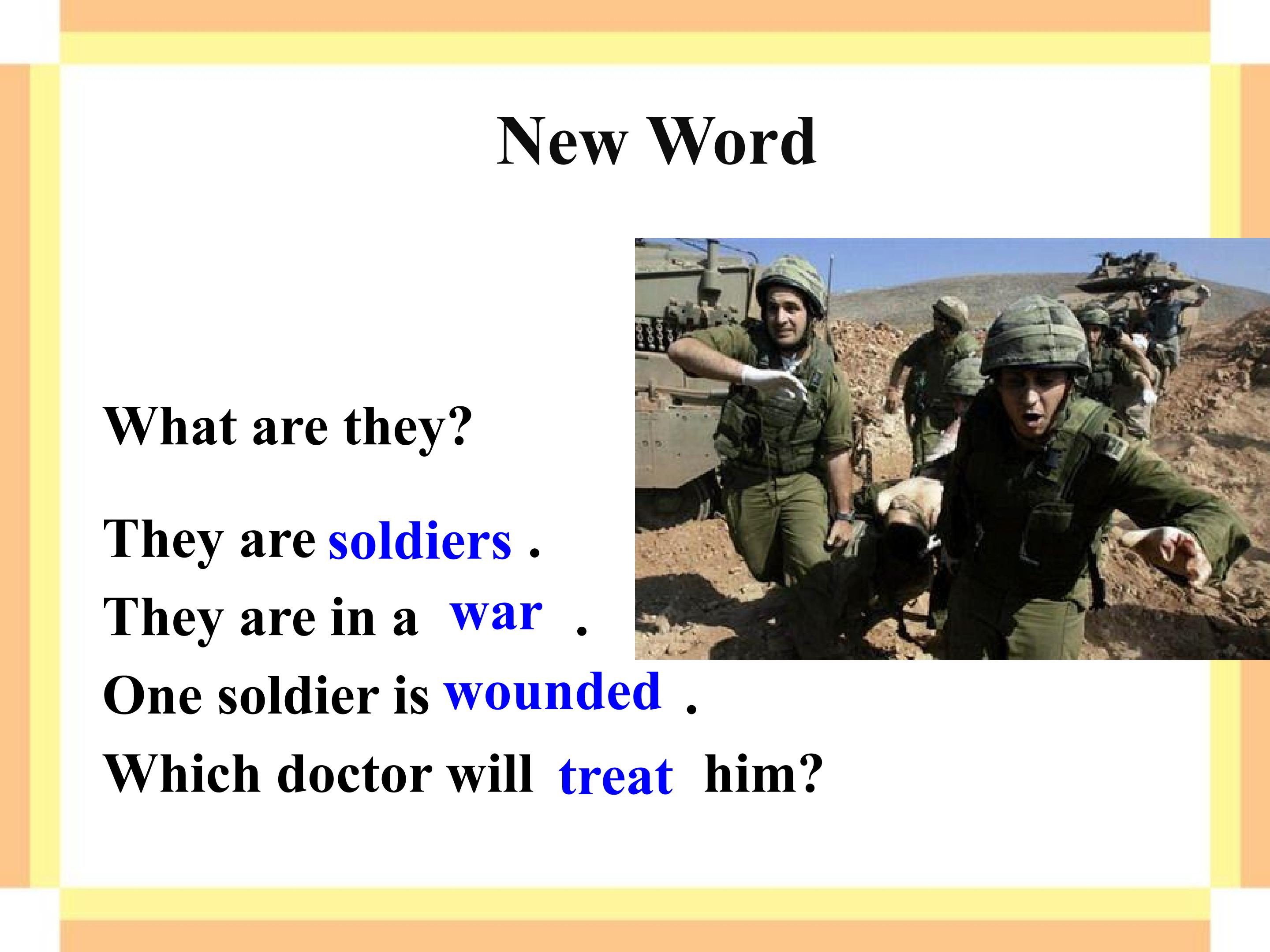 New Word

What are they?

They are soldiers .
They are in a war .
One soldier is wounded .
Which doctor will treat him?